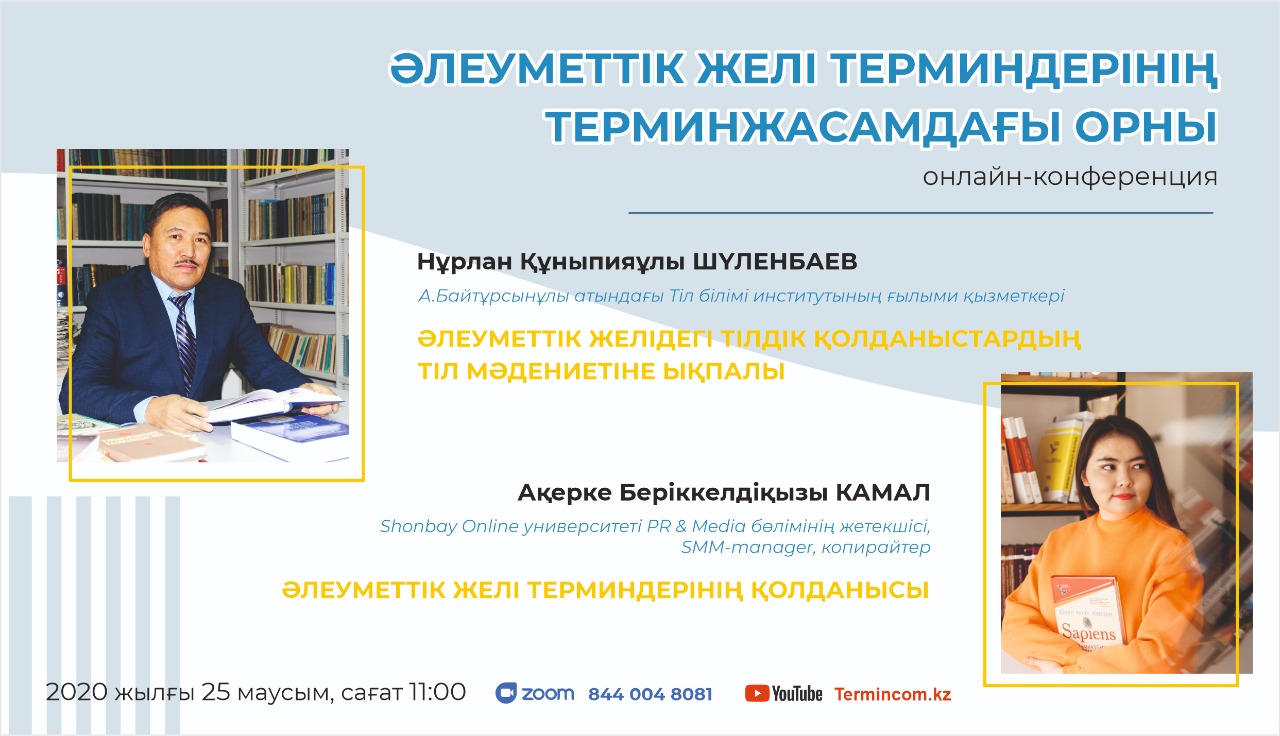 ӘЛЕУМЕТТІК ЖЕЛІ ТЕРМИНДЕРІНІҢ ТЕРМИНЖАСАМДАҒЫ ОРНЫ

онлайн-конференция

Нұрлан Құныпияұлы ШҮЛЕНБАЕВ

А.Байтұрсынұлы атындағы Тіл білімі институтының ғылыми қызметкері

ӘЛЕУМЕТТІК ЖЕЛІДЕГІ ТІЛДІК ҚОЛДАНЫСТАРДЫҢ ТІЛ МӘДЕНИЕТІНЕ ЫҚПАЛЫ

Ақерке Беріккелдіқызы КАМАЛ

Shonbay Online университеті PR & Media бөлімінің жетекшісі, SMM-manager, копирайтер

ӘЛЕУМЕТТІК ЖЕЛІ ТЕРМИНДЕРІНІҢ ҚОЛДАНЫСЫ

Sapiens

2020 жылғы 25 маусым, сағат 11:00

zoom 844 004 8081

YouTube Termincom.kz